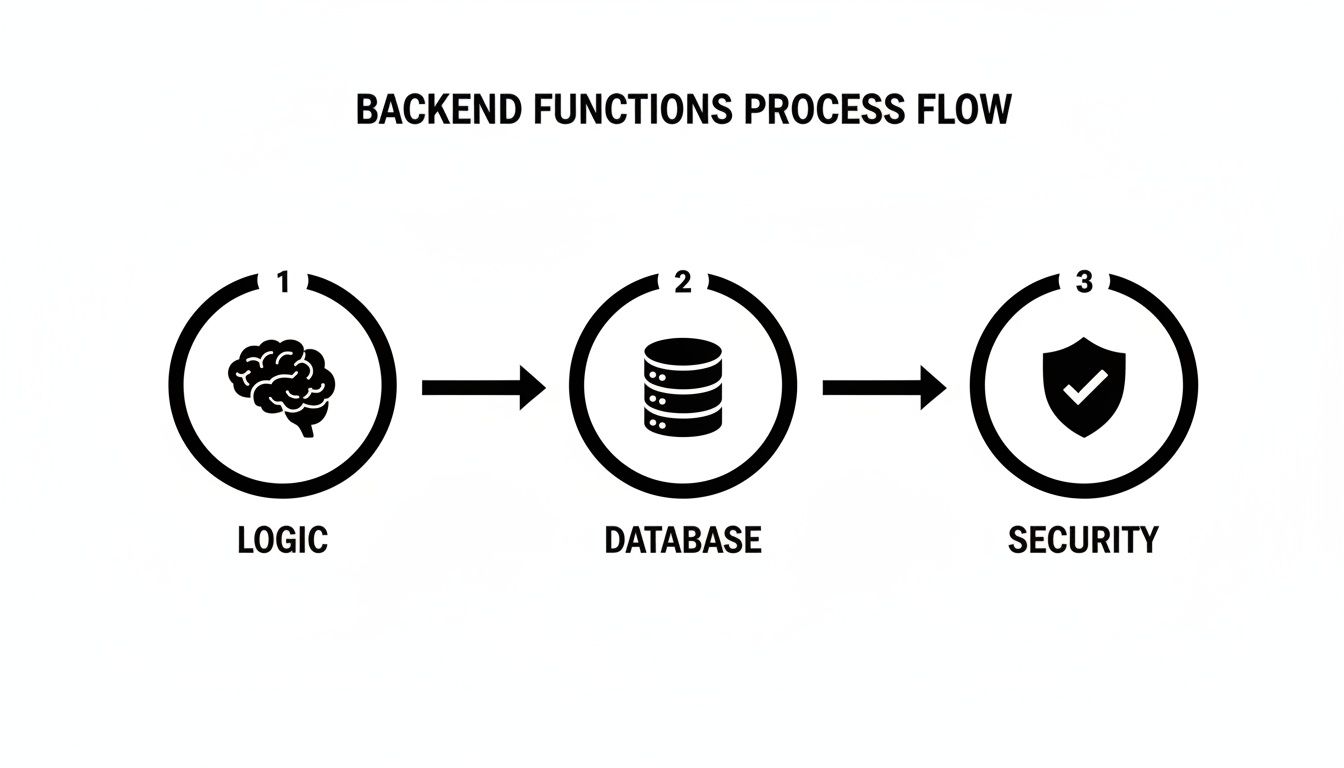 BACKEND FUNCTIONS PROCESS FLOW

1

LOGIC

2

DATABASE

3

SECURITY